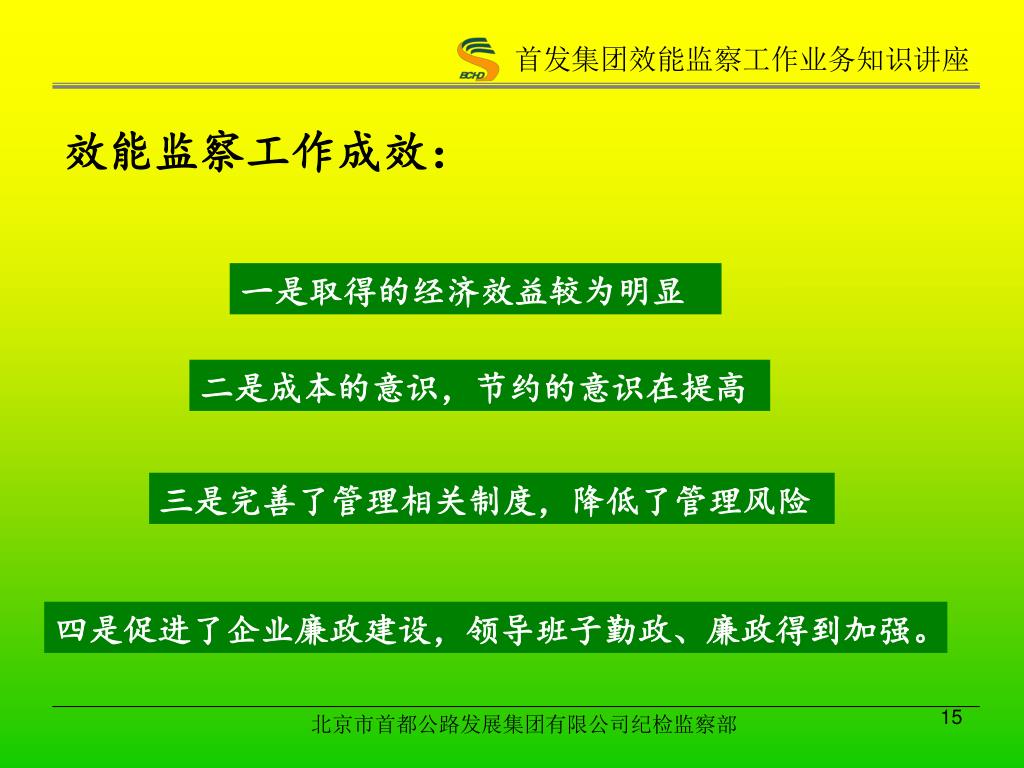 BCHD 首发集团效能监察工作业务知识讲座

效能监察工作成效：

一是取得的经济效益较为明显

二是成本的意识，节约的意识在提高

三是完善了管理相关制度，降低了管理风险

四是促进了企业廉政建设，领导班子勤政、廉政得到加强。

北京市首都公路发展集团有限公司纪检监察部

15